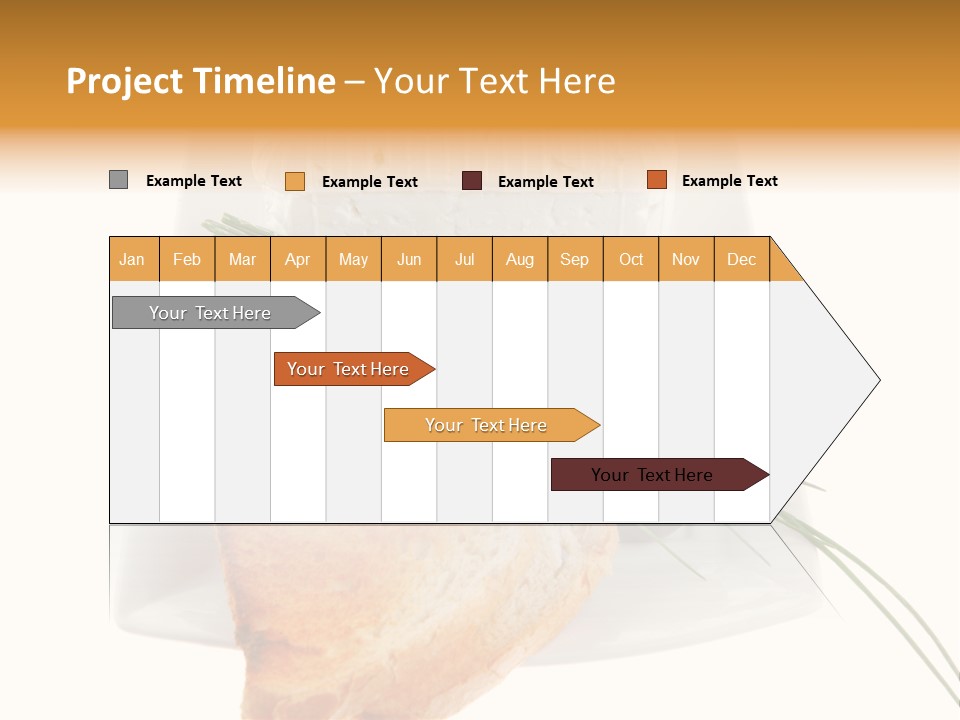 Project Timeline – Your Text Here

Example Text Example Text Example Text Example Text

| Jan | Feb | Mar | Apr | May | Jun | Jul | Aug | Sep | Oct | Nov | Dec |
|---|---|---|---|---|---|---|---|---|---|---|---|

Your Text Here

Your Text Here

Your Text Here

Your Text Here